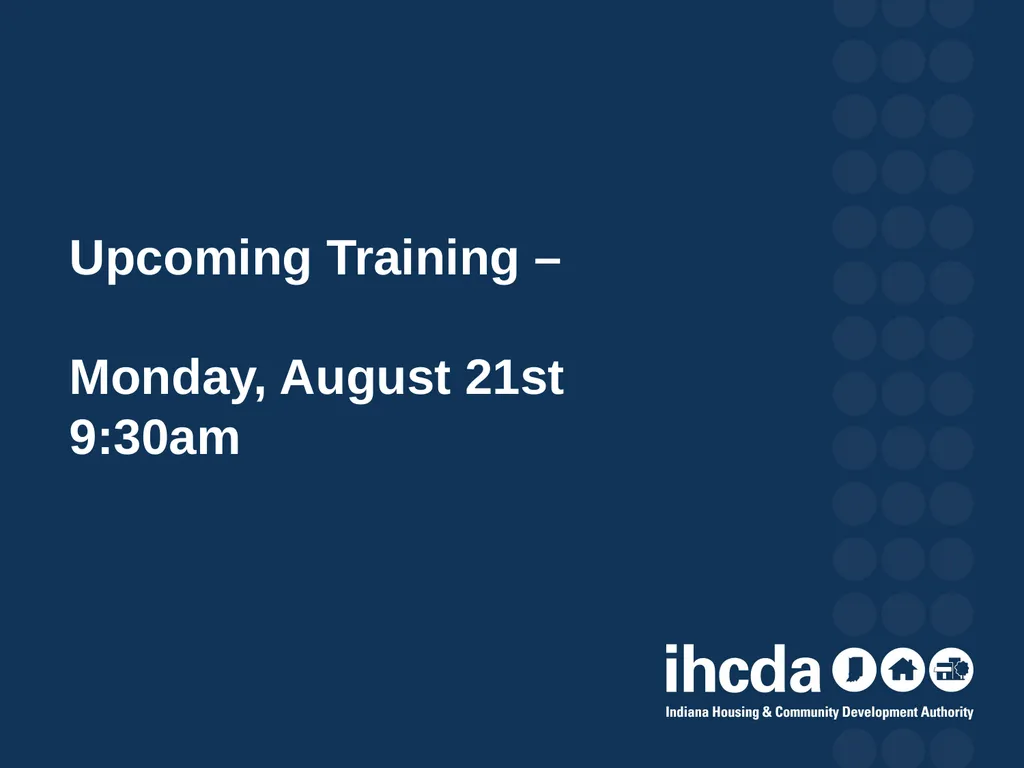 Upcoming Training –

Monday, August 21st
9:30am

ihcda
Indiana Housing & Community Development Authority